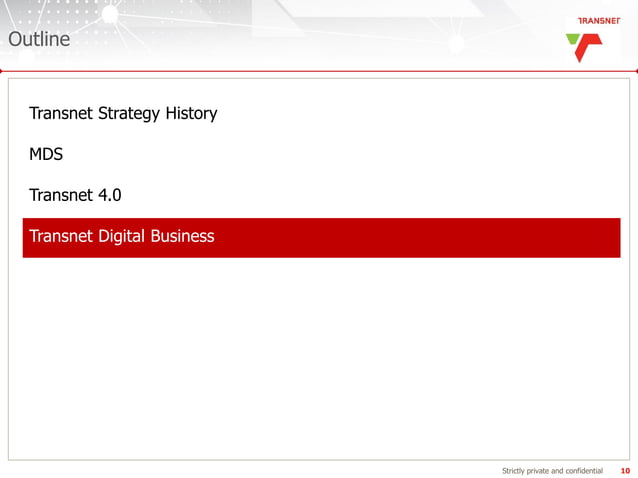 Outline

TRANSNET

Transnet Strategy History

MDS

Transnet 4.0

Transnet Digital Business

Strictly private and confidential 10